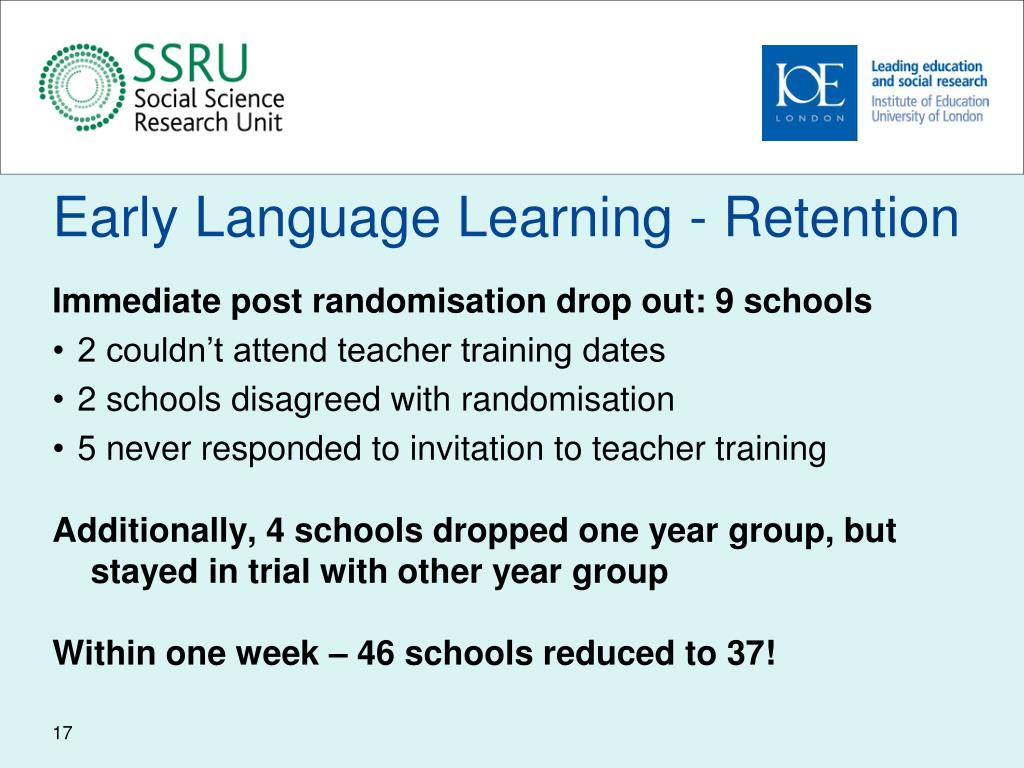 SSRU
Social Science
Research Unit

IOE
LONDON

Leading education and social research
Institute of Education
University of London

Early Language Learning - Retention

Immediate post randomisation drop out: 9 schools
• 2 couldn't attend teacher training dates
• 2 schools disagreed with randomisation
• 5 never responded to invitation to teacher training

Additionally, 4 schools dropped one year group, but stayed in trial with other year group

Within one week – 46 schools reduced to 37!

17